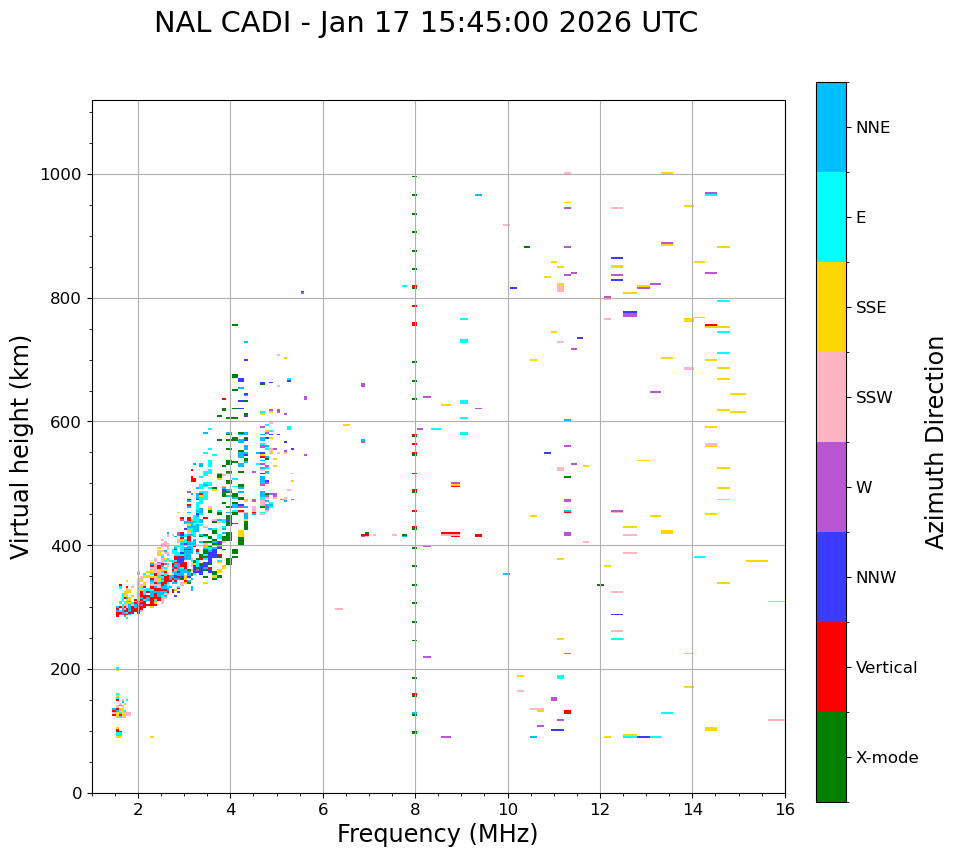 NAL CADI - Jan 17 15:45:00 2026 UTC

Virtual height (km)

1000
800
600
400
200
0

2
4
6
8
10
12
14
16

Frequency (MHz)

NNE
E
SSE
SSW
W
NNW
Vertical
X-mode

Azimuth Direction